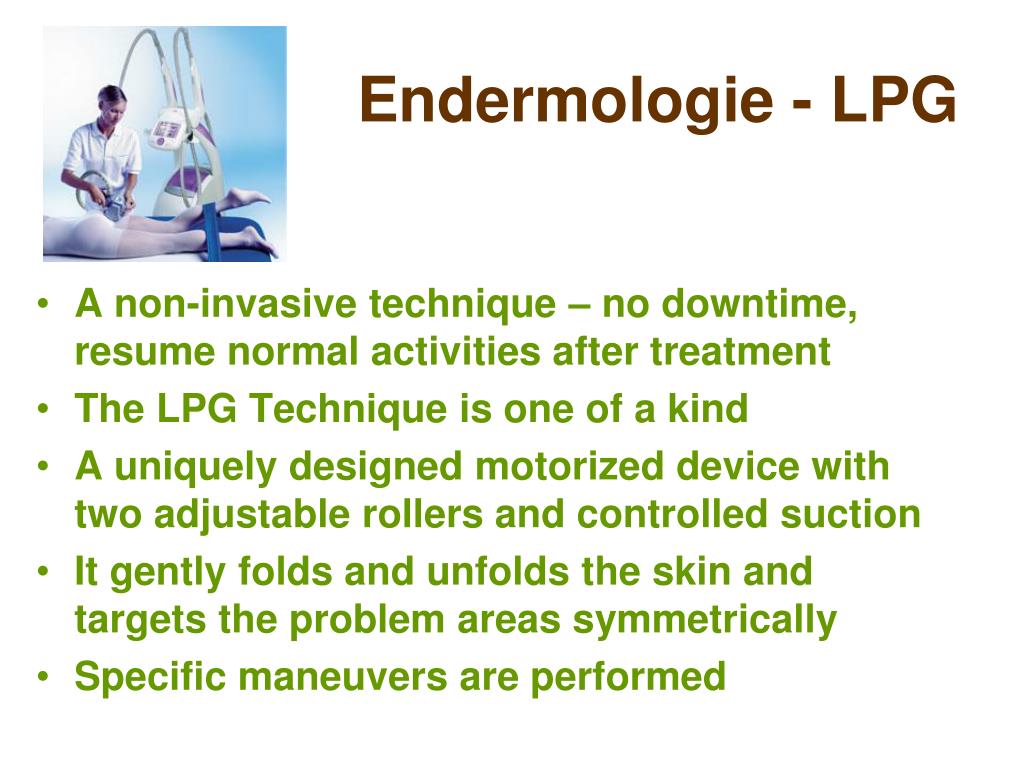 Endermologie - LPG

• A non-invasive technique – no downtime, resume normal activities after treatment
• The LPG Technique is one of a kind
• A uniquely designed motorized device with two adjustable rollers and controlled suction
• It gently folds and unfolds the skin and targets the problem areas symmetrically
• Specific maneuvers are performed